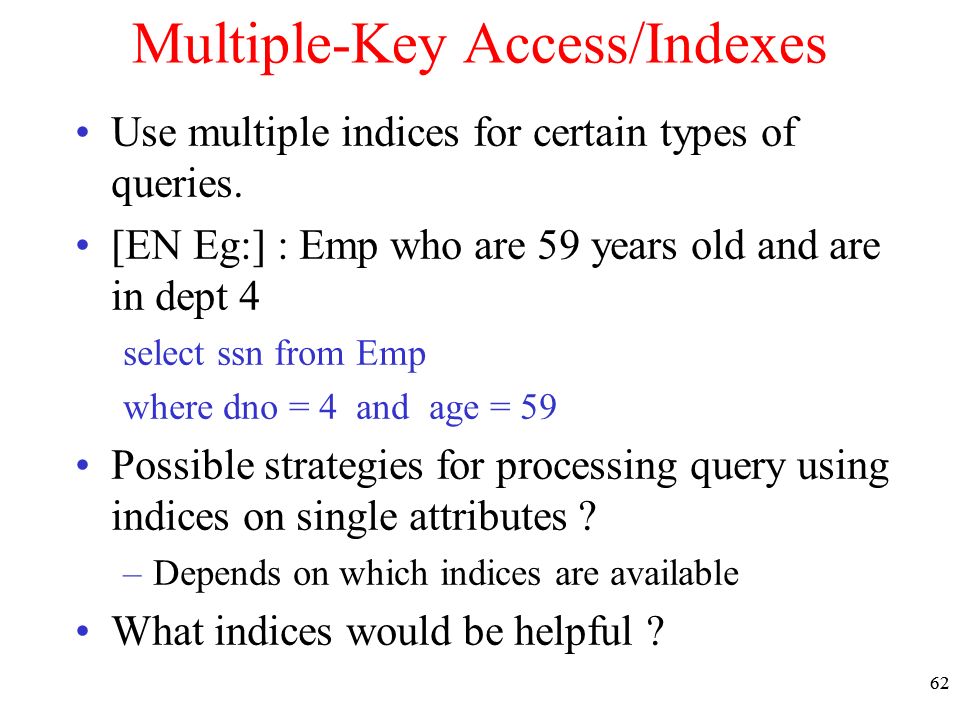 Multiple-Key Access/Indexes

• Use multiple indices for certain types of queries.

• [EN Eg:] : Emp who are 59 years old and are in dept 4

select ssn from Emp

where dno = 4 and age = 59

• Possible strategies for processing query using indices on single attributes ?

– Depends on which indices are available

• What indices would be helpful ?

62